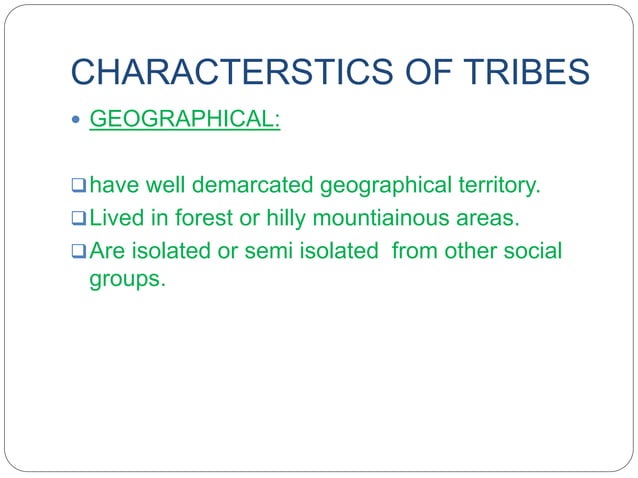 CHARACTERSTICS OF TRIBES

• GEOGRAPHICAL:

❑ have well demarcated geographical territory.
❑ Lived in forest or hilly mountiainous areas.
❑ Are isolated or semi isolated  from other social groups.